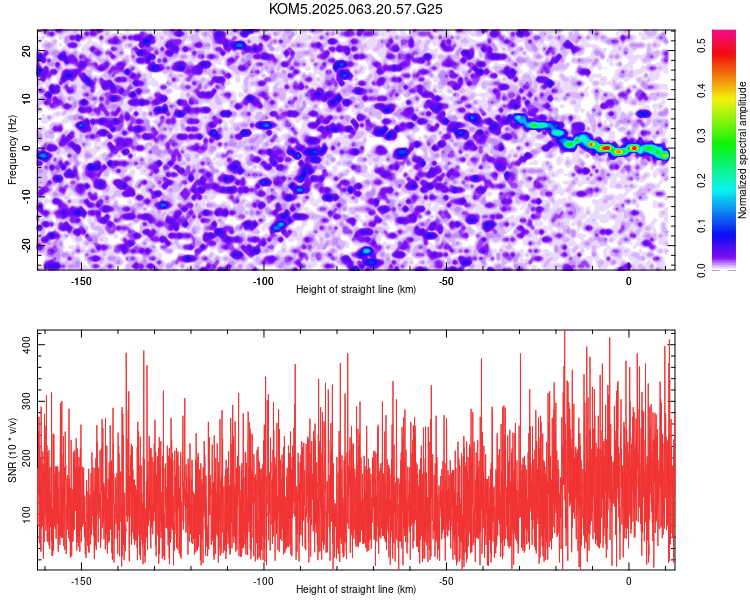 KOM5.2025.063.20.57.G25

Frequency (Hz)
20
10
0
-10
-20
-150
-100
-50
0
Height of straight line (km)

Normalized spectral amplitude
0.0
0.1
0.2
0.3
0.4
0.5

SNR (10 * v/v)
400
300
200
100
-150
-100
-50
0
Height of straight line (km)